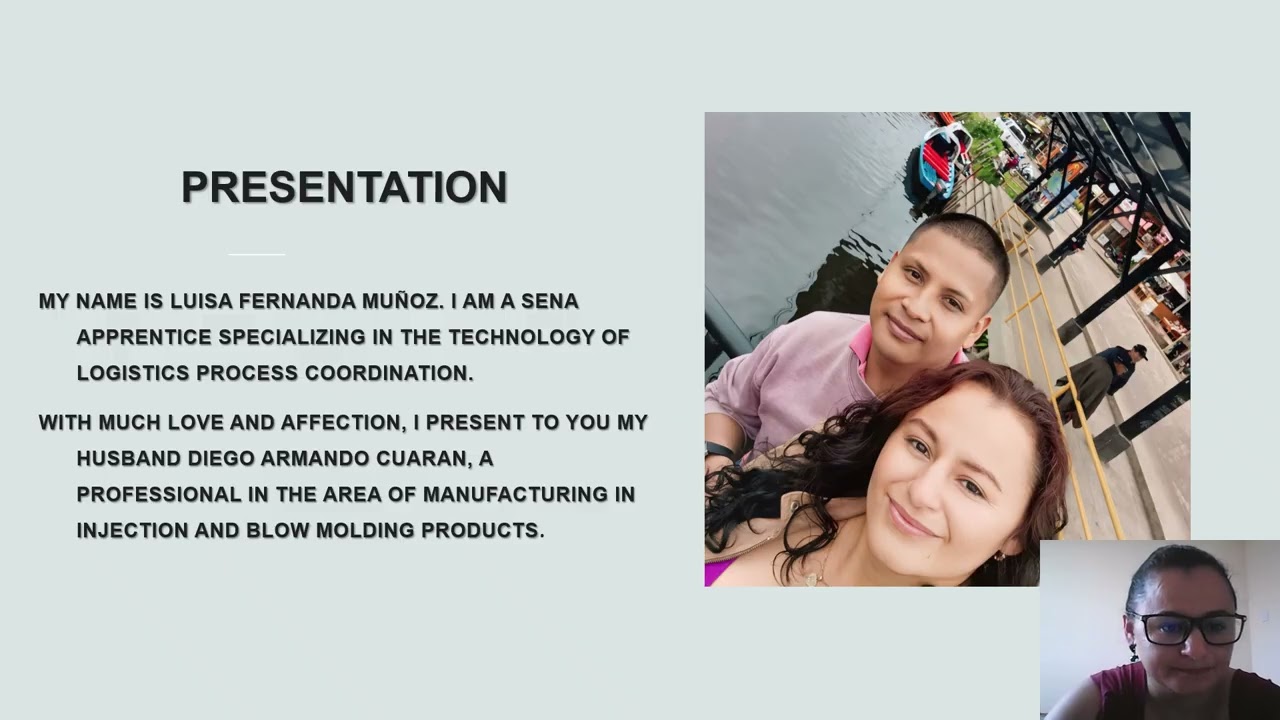 PRESENTATION

MY NAME IS LUISA FERNANDA MUÑOZ. I AM A SENA APPRENTICE SPECIALIZING IN THE TECHNOLOGY OF LOGISTICS PROCESS COORDINATION.

WITH MUCH LOVE AND AFFECTION, I PRESENT TO YOU MY HUSBAND DIEGO ARMANDO CUARAN, A PROFESSIONAL IN THE AREA OF MANUFACTURING IN INJECTION AND BLOW MOLDING PRODUCTS.